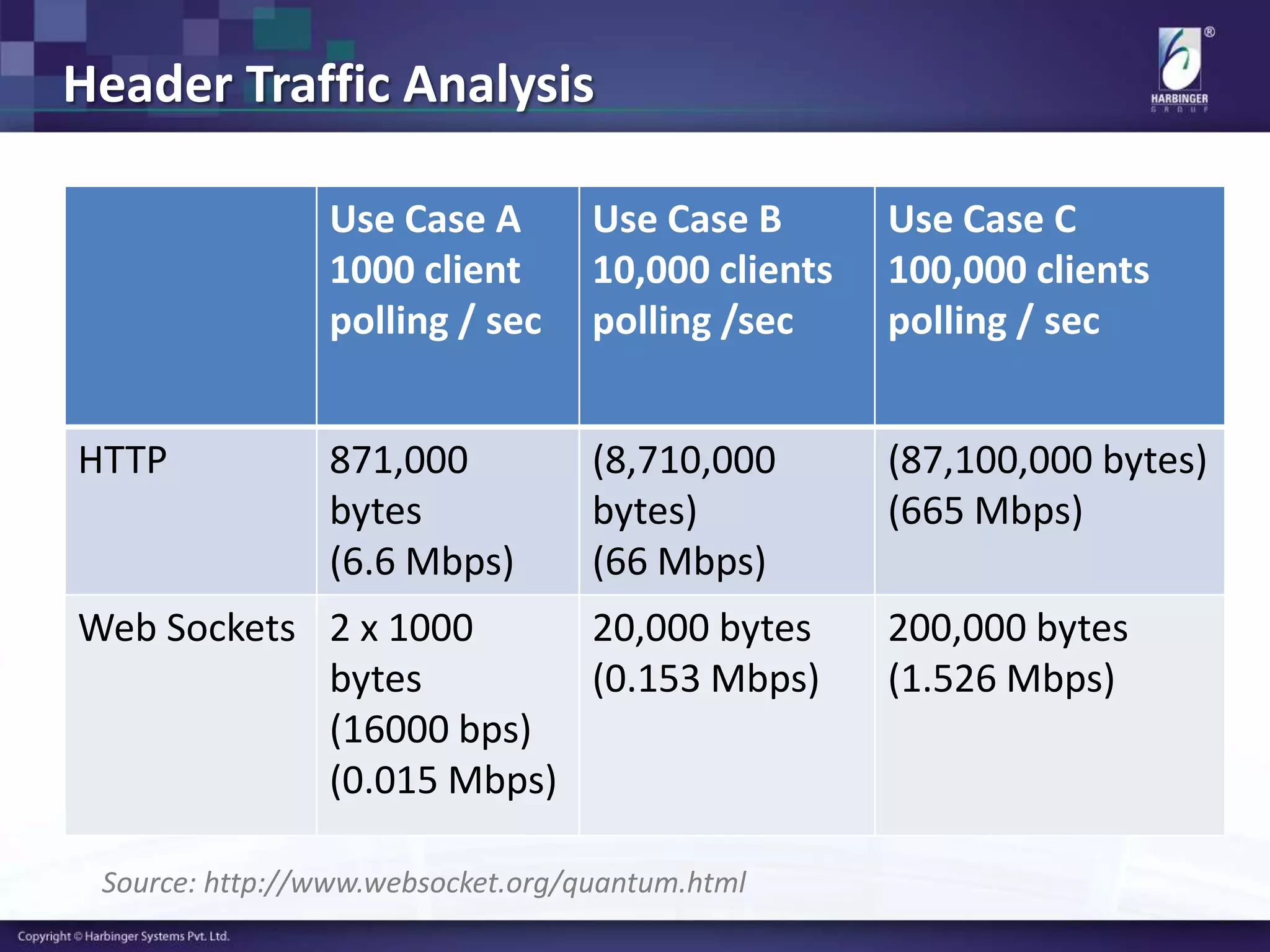 Header Traffic Analysis

HARBINGER
GROUP

| | Use Case A 1000 client polling / sec | Use Case B 10,000 clients polling /sec | Use Case C 100,000 clients polling / sec |
|---|---|---|---|
| HTTP | 871,000 bytes (6.6 Mbps) | (8,710,000 bytes) (66 Mbps) | (87,100,000 bytes) (665 Mbps) |
| Web Sockets | 2 x 1000 bytes (16000 bps) (0.015 Mbps) | 20,000 bytes (0.153 Mbps) | 200,000 bytes (1.526 Mbps) |

Source: http://www.websocket.org/quantum.html

Copyright © Harbinger Systems Pvt. Ltd.